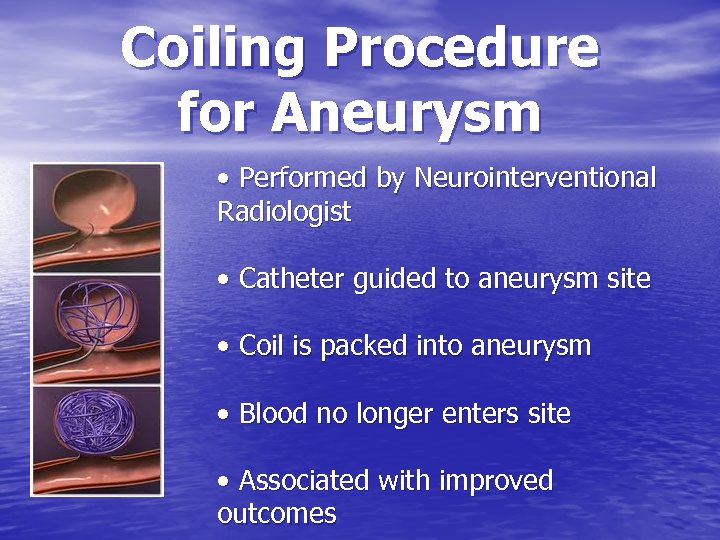 Coiling Procedure for Aneurysm

• Performed by Neurointerventional Radiologist

• Catheter guided to aneurysm site

• Coil is packed into aneurysm

• Blood no longer enters site

• Associated with improved outcomes